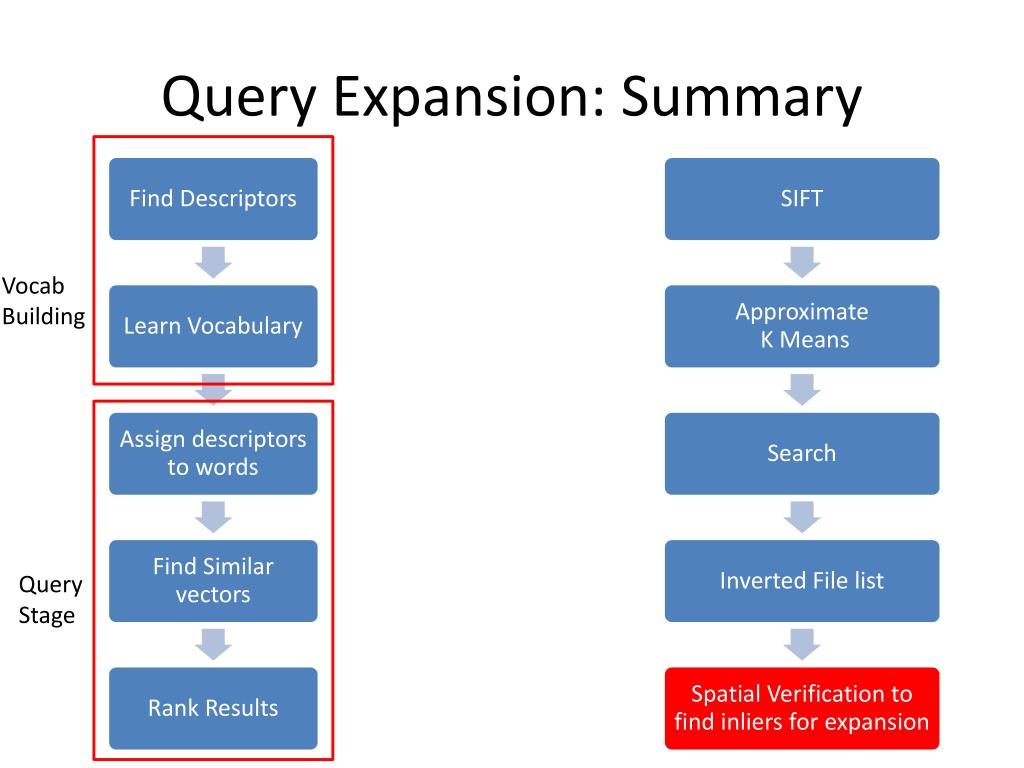 Query Expansion: Summary

Vocab Building

Find Descriptors

Learn Vocabulary

Query Stage

Assign descriptors to words

Find Similar vectors

Rank Results

SIFT

Approximate K Means

Search

Inverted File list

Spatial Verification to find inliers for expansion